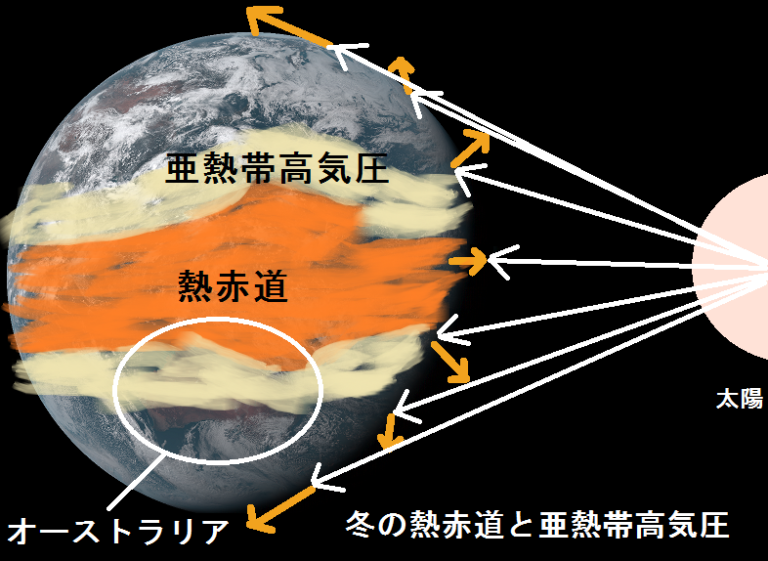 亜熱帯高気圧

熱赤道

太陽

オーストラリア

冬の熱赤道と亜熱帯高気圧